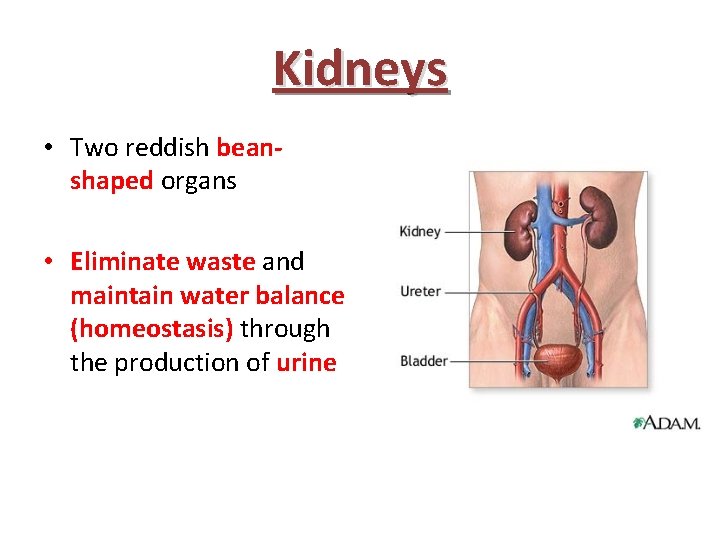 Kidneys

• Two reddish bean-shaped organs

• Eliminate waste and maintain water balance (homeostasis) through the production of urine

Kidney

Ureter

Bladder

A.D.A.M.